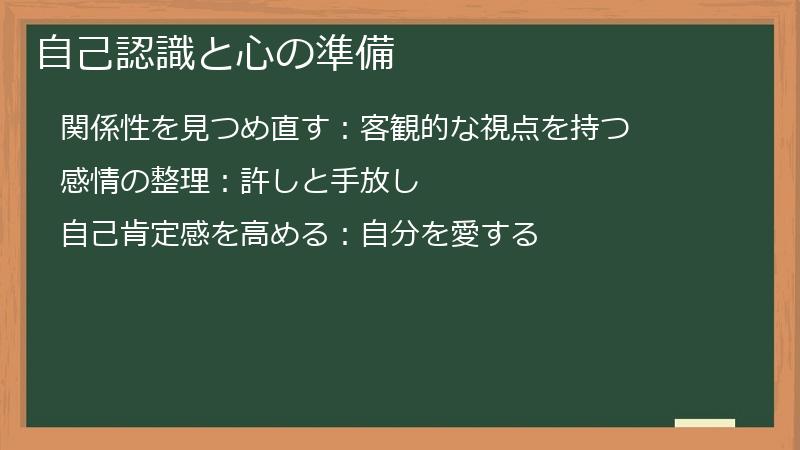 自己認識と心の準備

関係性を見つめ直す：客観的な視点を持つ

感情の整理：許しと手放し

自己肯定感を高める：自分を愛する